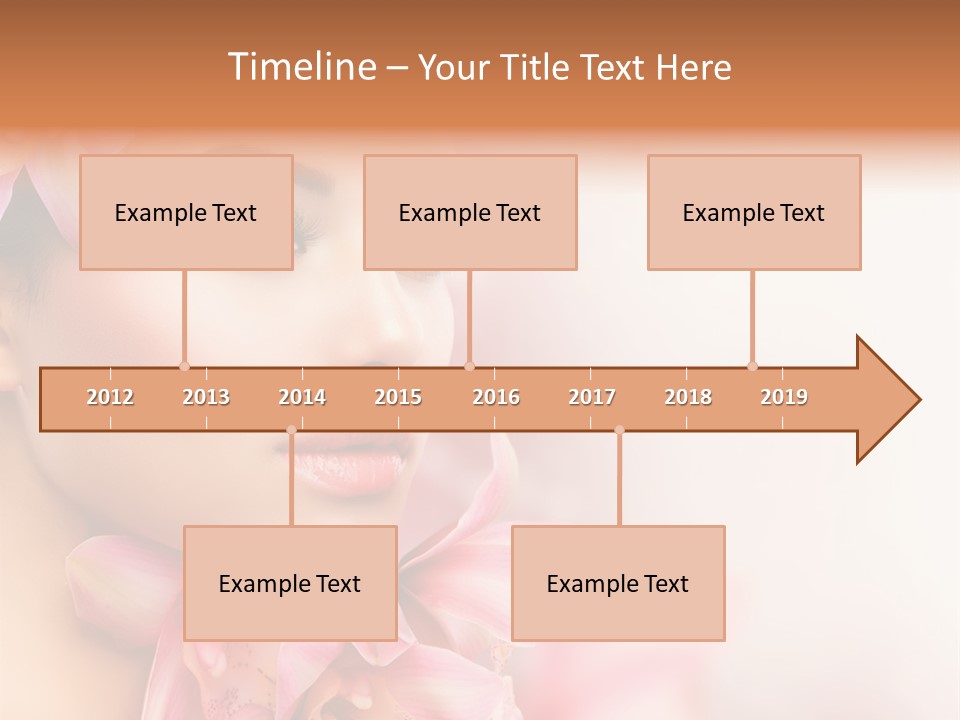 Timeline – Your Title Text Here

Example Text

Example Text

Example Text

2012 2013 2014 2015 2016 2017 2018 2019

Example Text

Example Text